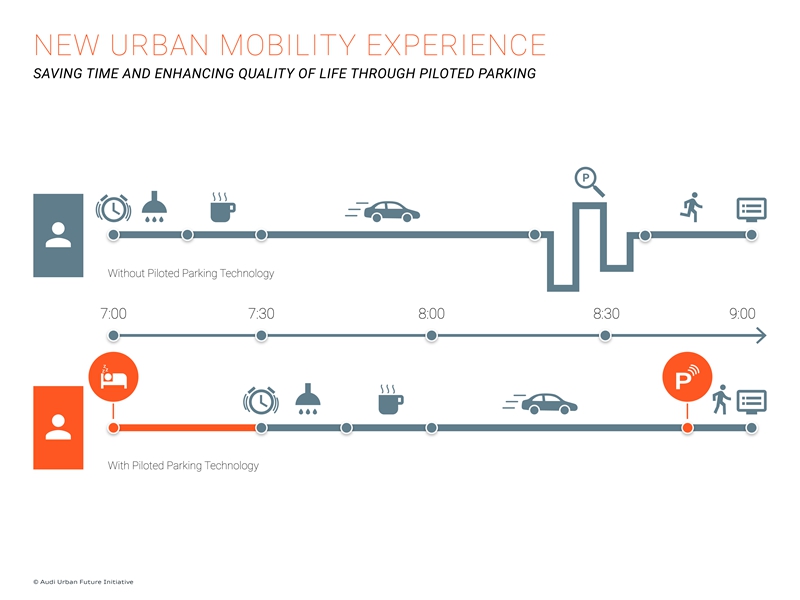 NEW URBAN MOBILITY EXPERIENCE
SAVING TIME AND ENHANCING QUALITY OF LIFE THROUGH PILOTED PARKING

P

Without Piloted Parking Technology

7:00 7:30 8:00 8:30 9:00

P

With Piloted Parking Technology

© Audi Urban Future Initiative